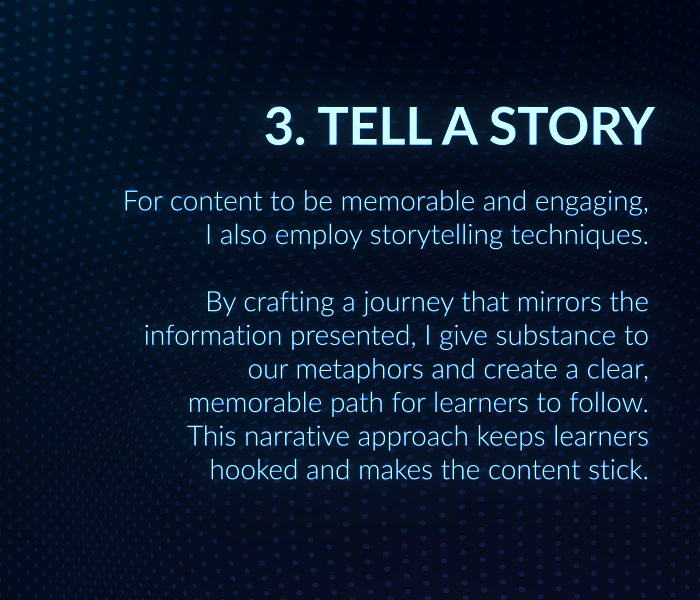 3. TELL A STORY

For content to be memorable and engaging, I also employ storytelling techniques.

By crafting a journey that mirrors the information presented, I give substance to our metaphors and create a clear, memorable path for learners to follow. This narrative approach keeps learners hooked and makes the content stick.